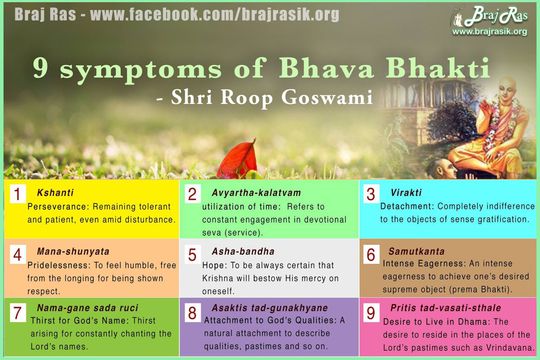 Braj Ras - www.facebook.com/brajrasik.org

Braj Ras
www.brajrasik.org

9 symptoms of Bhava Bhakti
- Shri Roop Goswami

1 Kshanti
Perseverance: Remaining tolerant and patient, even amid disturbance.

2 Avyartha-kalatvam
utilization of time: Refers to constant engagement in devotional seva (service).

3 Virakti
Detachment: Completely indifference to the objects of sense gratification.

4 Mana-shunyata
Pridelessness: To feel humble, free from the longing for being shown respect.

5 Asha-bandha
Hope: To be always certain that Krishna will bestow His mercy on oneself.

6 Samutkanta
Intense Eagerness: An intense eagerness to achieve one's desired supreme object (prema Bhakti).

7 Nama-gane sada ruci
Thirst for God's Name: Thirst arising for constantly chanting the Lord's names.

8 Asaktis tad-gunakhyane
Attachment to God's Qualities: A natural attachment to describe qualities, pastimes and so on.

9 Pritis tad-vasati-sthale
Desire to Live in Dhama: The desire to reside in the places of the Lord's pastimes such as Vrindavana.